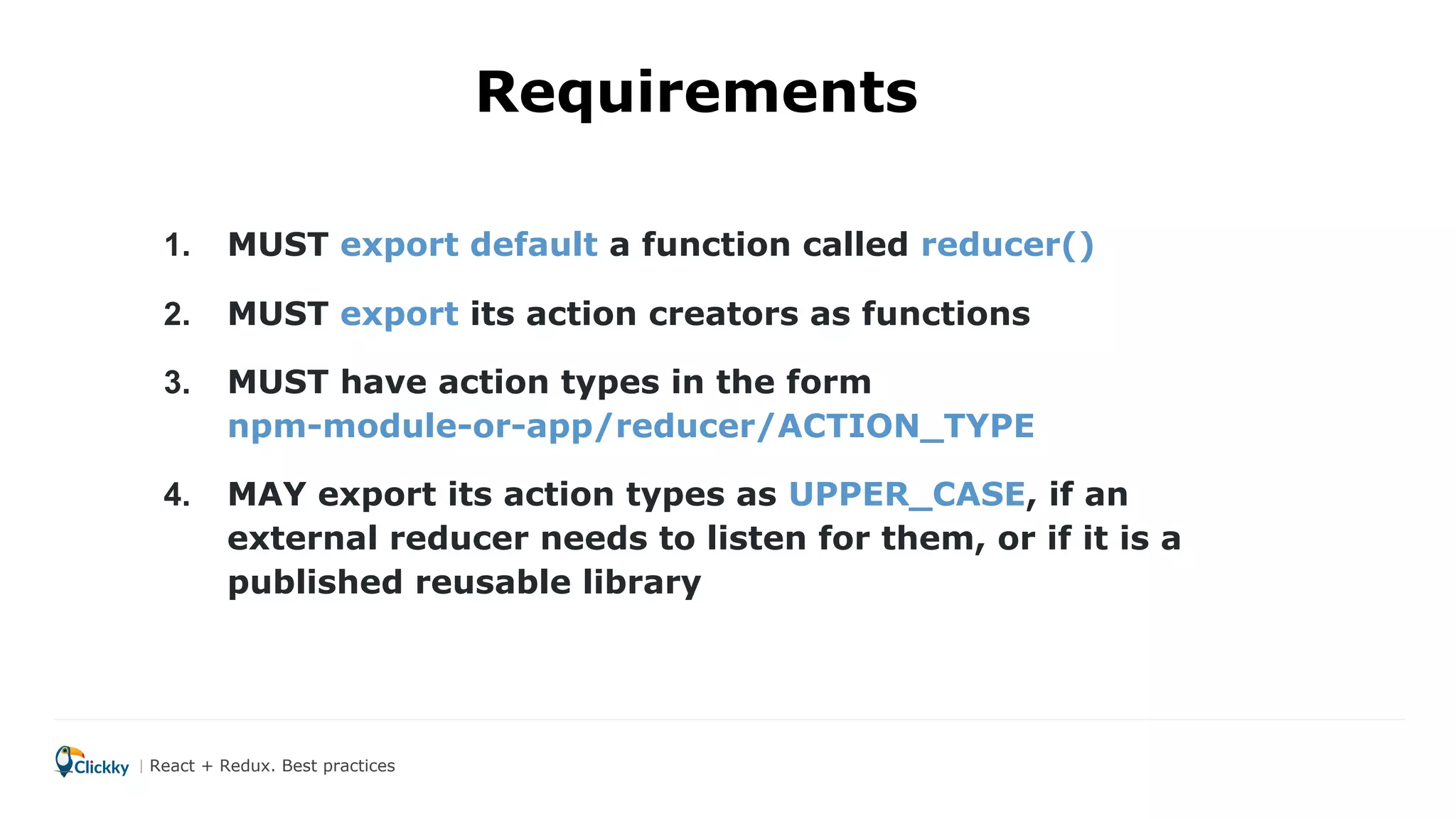 Requirements

1. MUST export default a function called reducer()

2. MUST export its action creators as functions

3. MUST have action types in the form npm-module-or-app/reducer/ACTION_TYPE

4. MAY export its action types as UPPER_CASE, if an external reducer needs to listen for them, or if it is a published reusable library

Clickky | React + Redux. Best practices